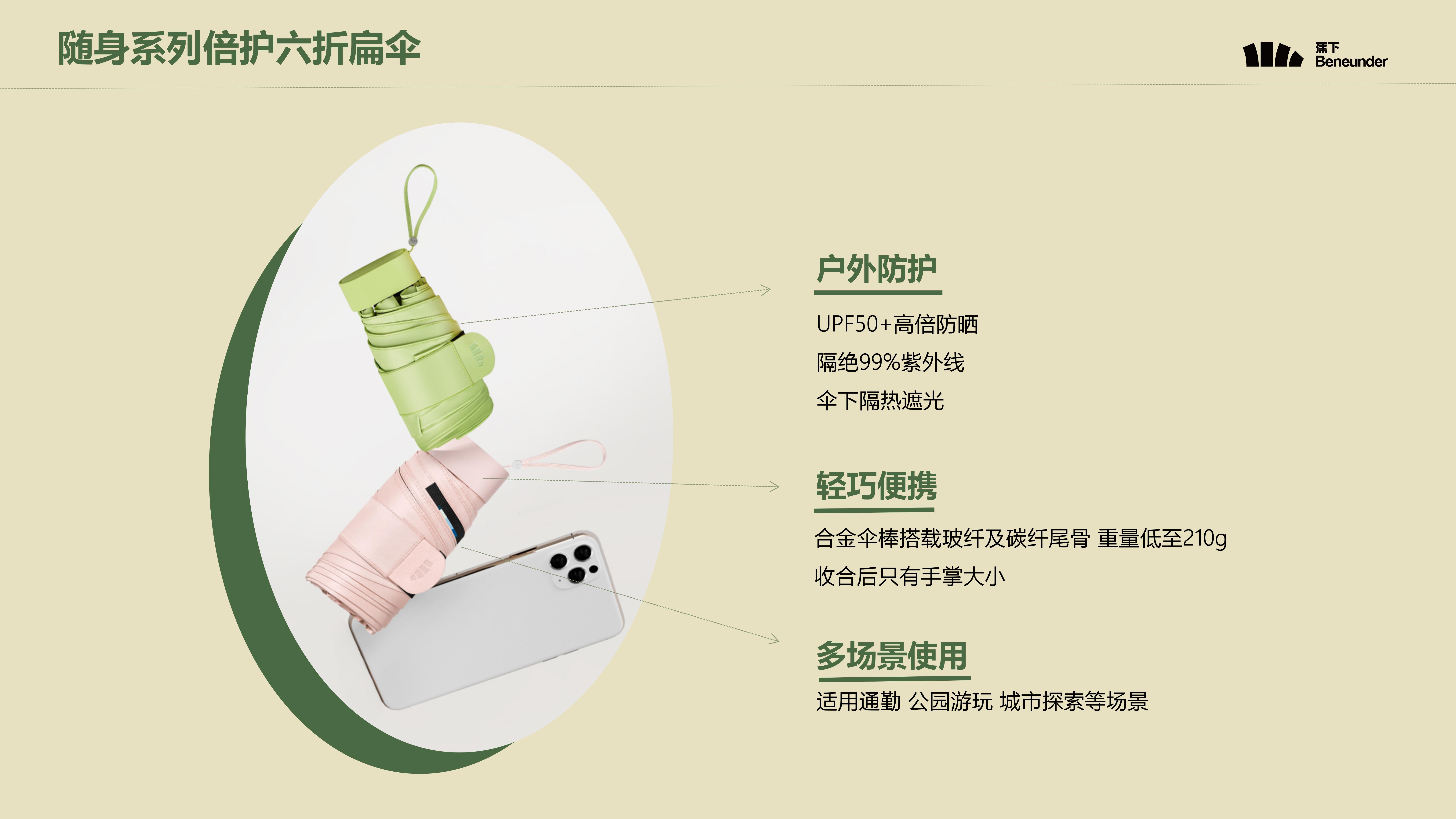 随身系列倍护六折扁伞

蕉下
Beneunder

户外防护

UPF50+高倍防晒

隔绝99%紫外线

伞下隔热遮光

轻巧便携

合金伞棒搭载玻纤及碳纤尾骨 重量低至210g

收合后只有手掌大小

多场景使用

适用通勤 公园游玩 城市探索等场景